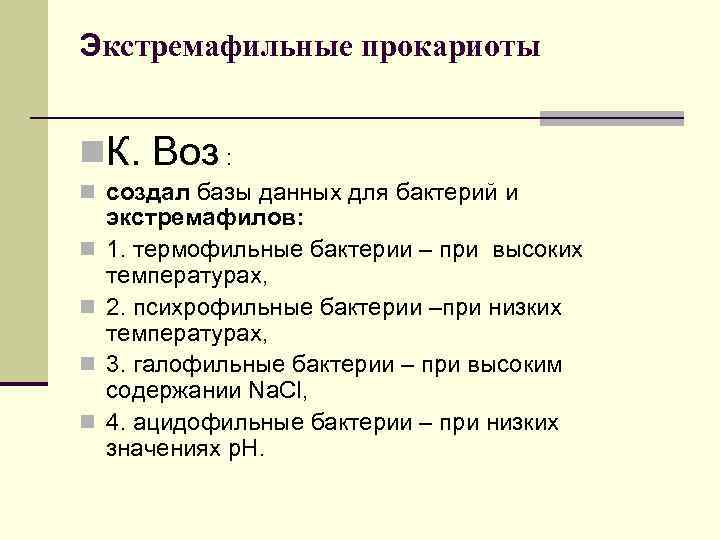 Экстремафильные прокариоты

К. Воз :

создал базы данных для бактерий и экстремафилов:

1. термофильные бактерии – при высоких температурах,

2. психрофильные бактерии –при низких температурах,

3. галофильные бактерии – при высоким содержании NaCl,

4. ацидофильные бактерии – при низких значениях pH.